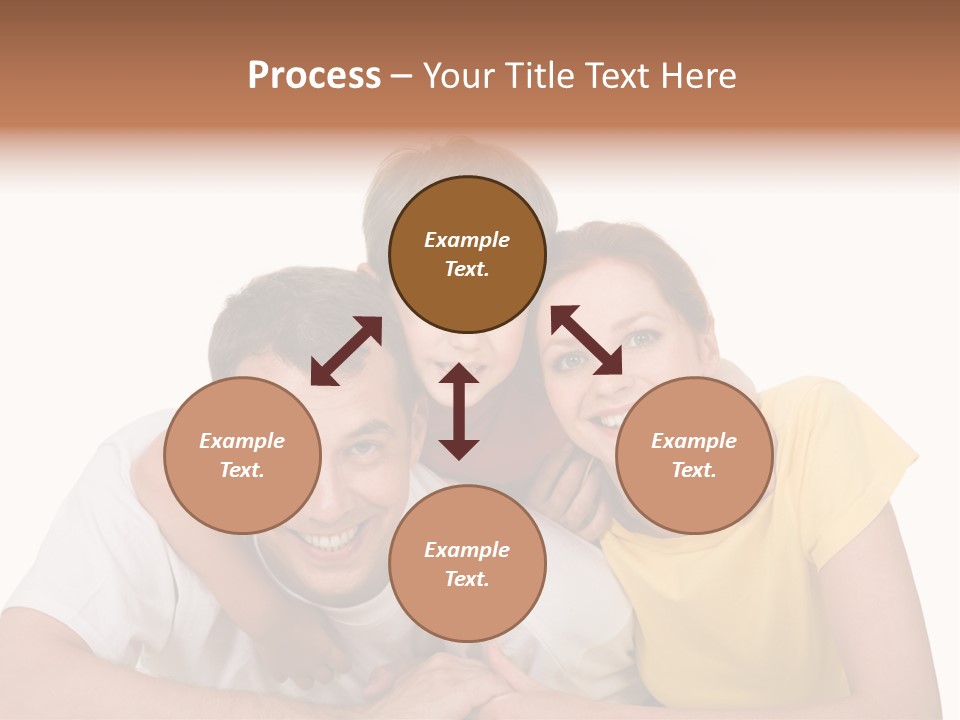 Process – Your Title Text Here

Example Text.

Example Text.

Example Text.

Example Text.